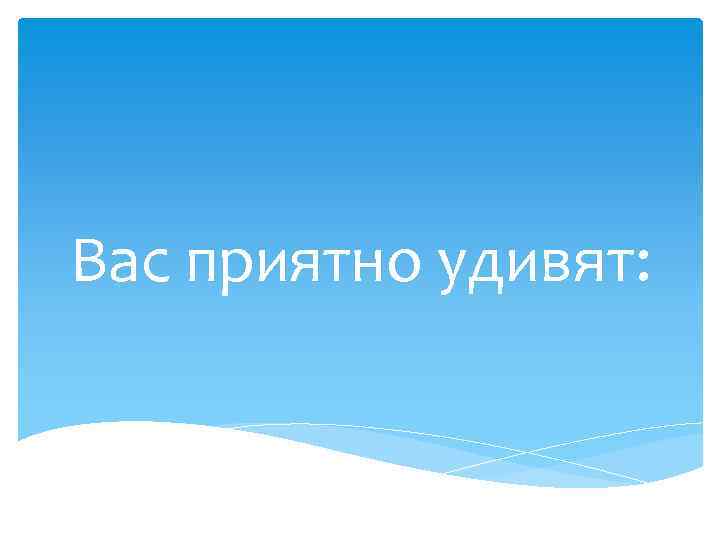 Вас приятно удивят: